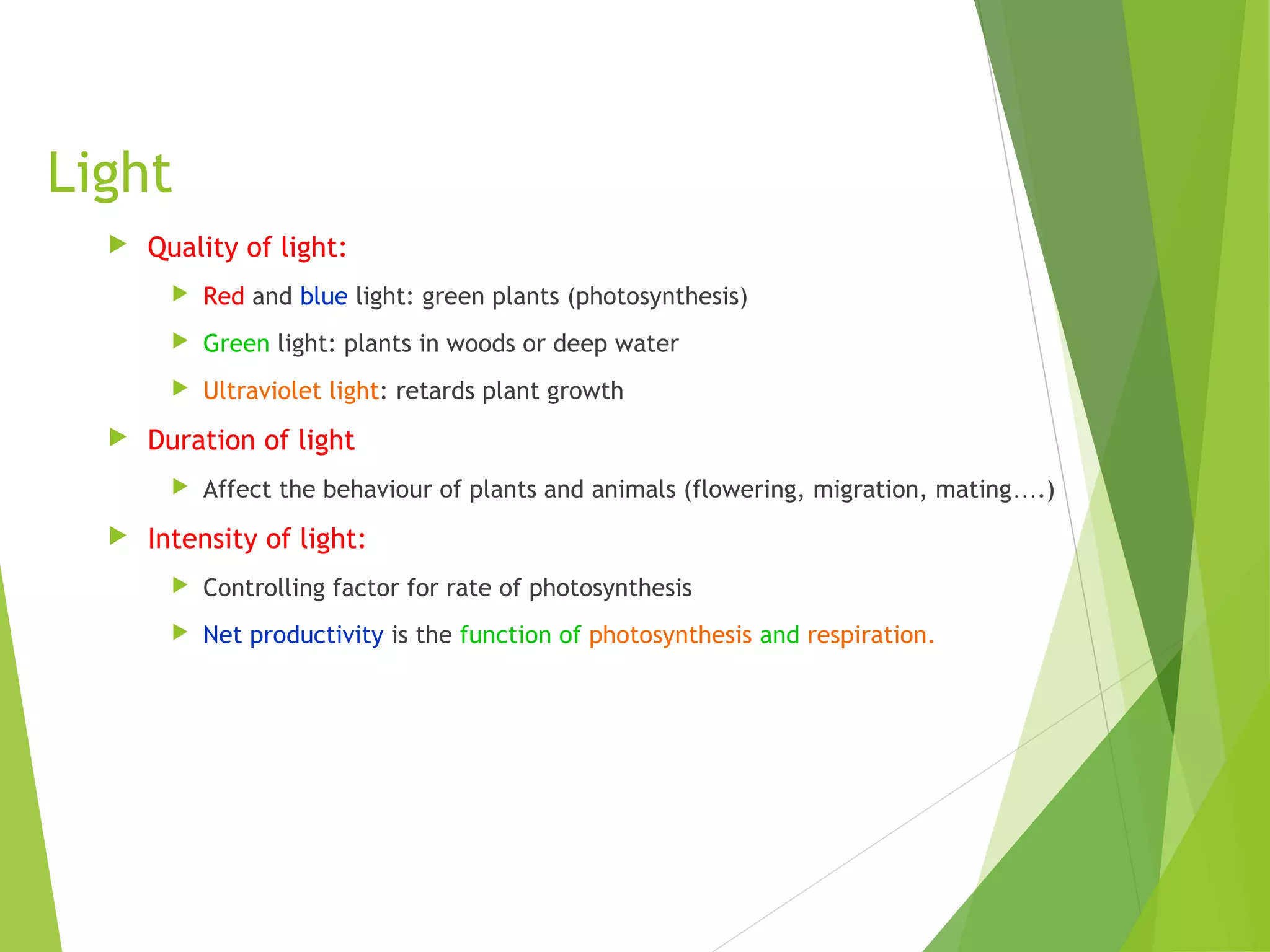 Light

Quality of light:

Red and blue light: green plants (photosynthesis)

Green light: plants in woods or deep water

Ultraviolet light: retards plant growth

Duration of light

Affect the behaviour of plants and animals (flowering, migration, mating....)

Intensity of light:

Controlling factor for rate of photosynthesis

Net productivity is the function of photosynthesis and respiration.